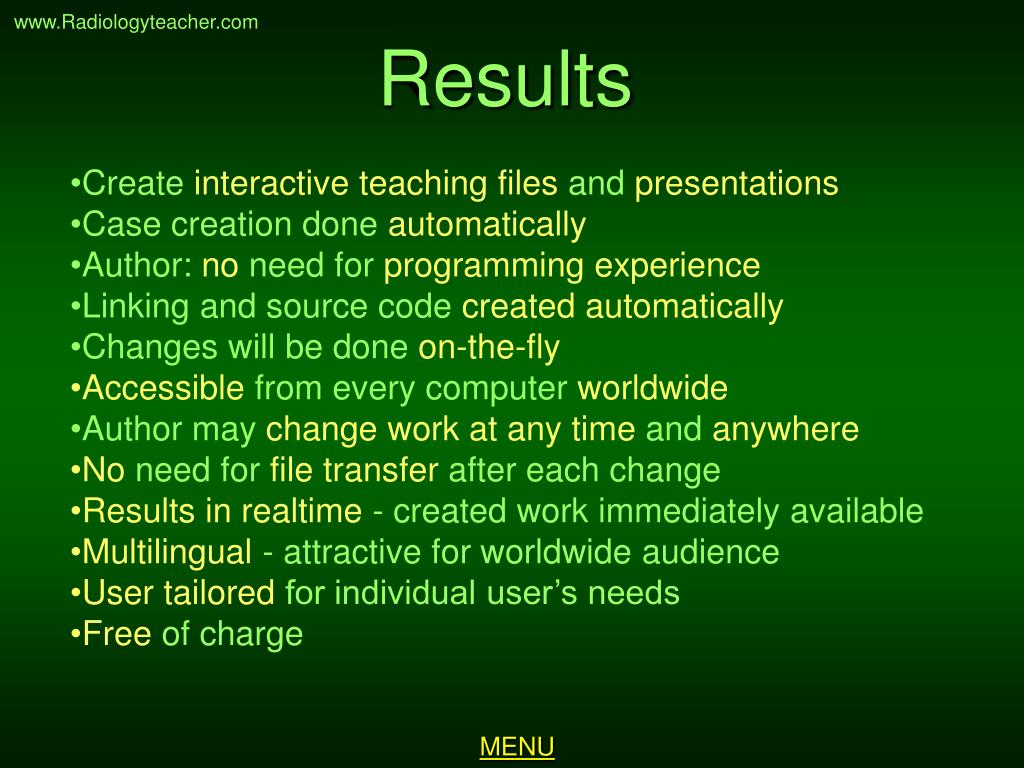 www.Radiologyteacher.com

Results

•Create interactive teaching files and presentations
•Case creation done automatically
•Author: no need for programming experience
•Linking and source code created automatically
•Changes will be done on-the-fly
•Accessible from every computer worldwide
•Author may change work at any time and anywhere
•No need for file transfer after each change
•Results in realtime - created work immediately available
•Multilingual - attractive for worldwide audience
•User tailored for individual user’s needs
•Free of charge

MENU